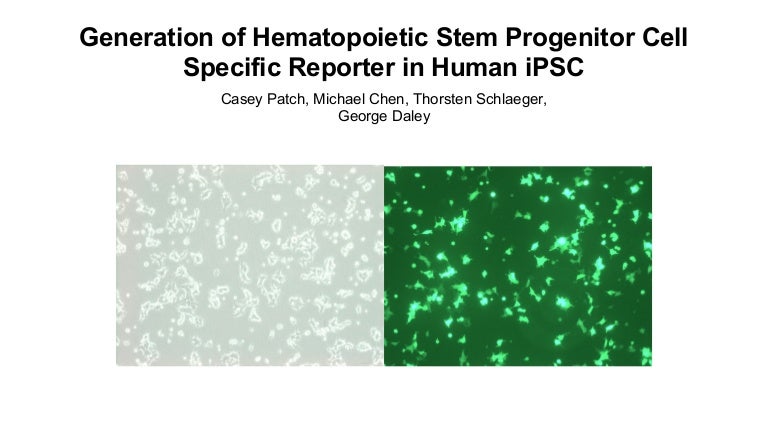 Generation of Hematopoietic Stem Progenitor Cell Specific Reporter in Human iPSC

Casey Patch, Michael Chen, Thorsten Schlaeger, George Daley